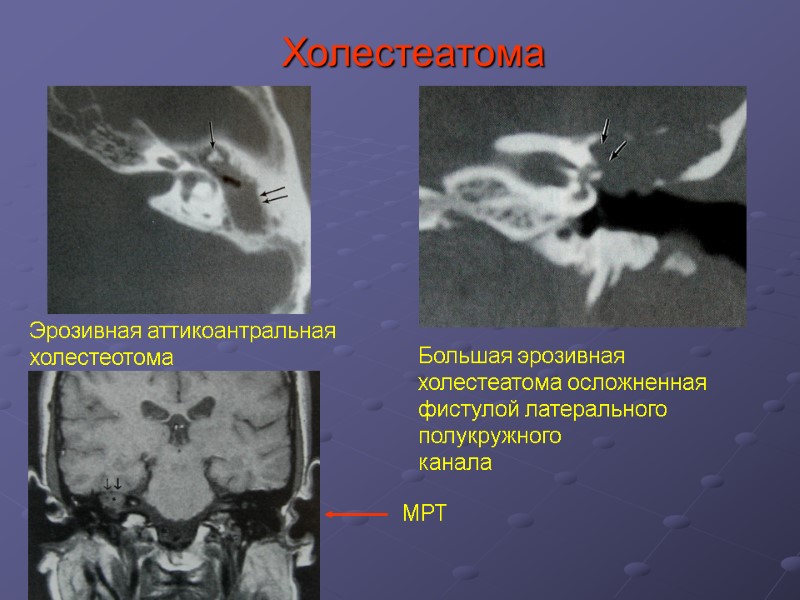 Холестеатома

Эрозивная аттикоантральная холестеотома

Большая эрозивная холестеатома осложненная фистулой латерального полукружного канала

МРТ